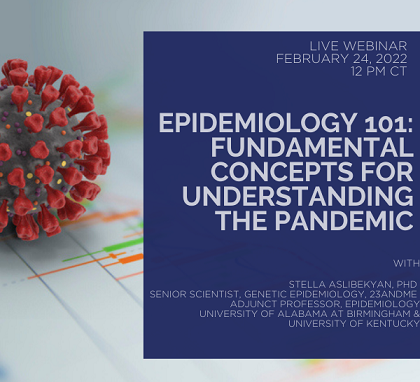 LIVE WEBINAR
FEBRUARY 24, 2022
12 PM CT

EPIDEMIOLOGY 101: FUNDAMENTAL CONCEPTS FOR UNDERSTANDING THE PANDEMIC

WITH

STELLA ASLIBEKYAN, PHD
SENIOR SCIENTIST, GENETIC EPIDEMIOLOGY, 23ANDME
ADJUNCT PROFESSOR, EPIDEMIOLOGY
UNIVERSITY OF ALABAMA AT BIRMINGHAM &
UNIVERSITY OF KENTUCKY